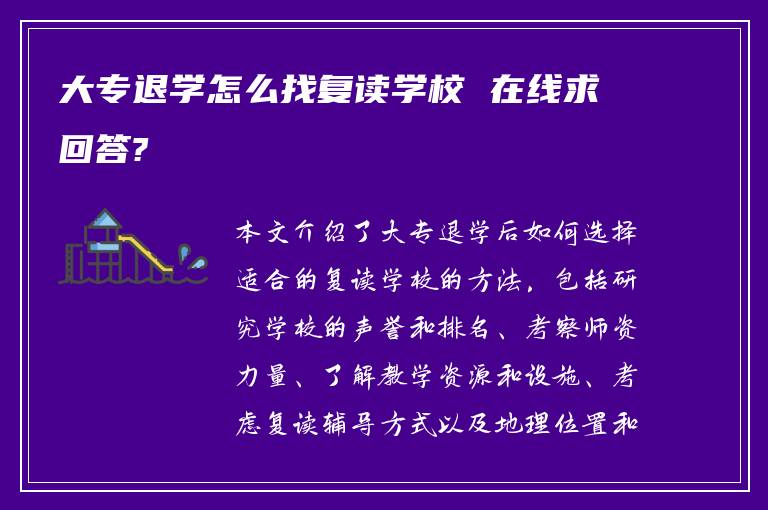 大专退学怎么找复读学校 在线求回答?

本文介绍了大专退学后如何选择适合的复读学校的方法，包括研究学校的声誉和排名、考察师资力量、了解教学资源和设施、考虑复读辅导方式以及地理位置和